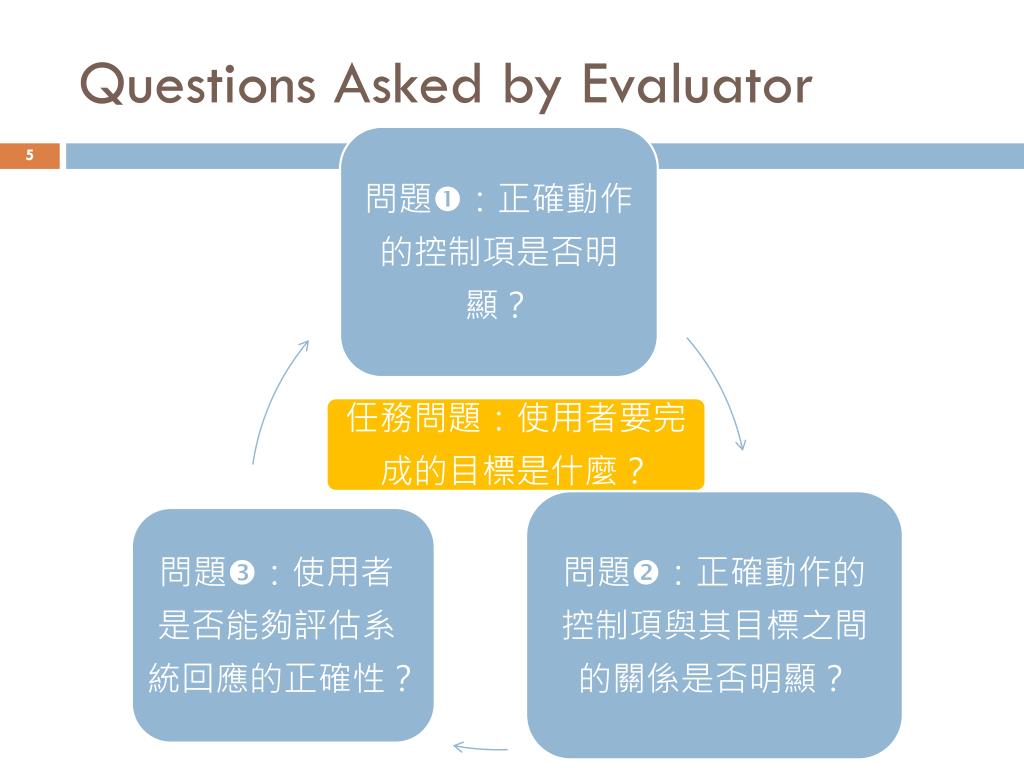 Questions Asked by Evaluator

5

問題❶：正確動作的控制項是否明顯？

任務問題：使用者要完成的目標是什麼？

問題❷：正確動作的控制項與其目標之間的關係是否明顯？

問題❸：使用者是否能夠評估系統回應的正確性？